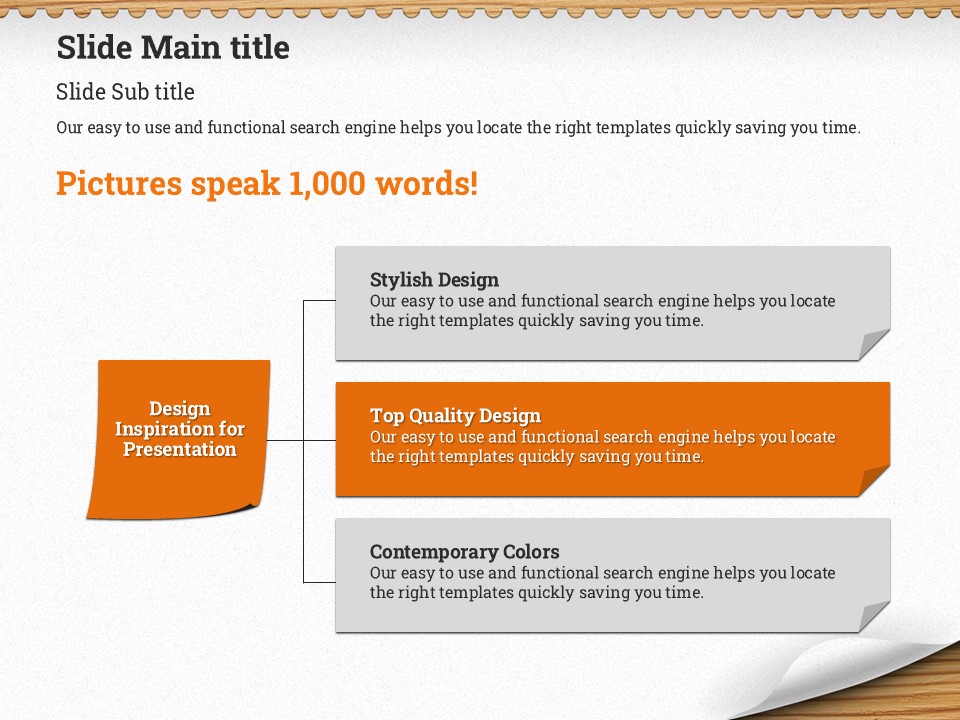 Slide Main title

Slide Sub title

Our easy to use and functional search engine helps you locate the right templates quickly saving you time.

Pictures speak 1,000 words!

Design Inspiration for Presentation

Stylish Design
Our easy to use and functional search engine helps you locate the right templates quickly saving you time.

Top Quality Design
Our easy to use and functional search engine helps you locate the right templates quickly saving you time.

Contemporary Colors
Our easy to use and functional search engine helps you locate the right templates quickly saving you time.